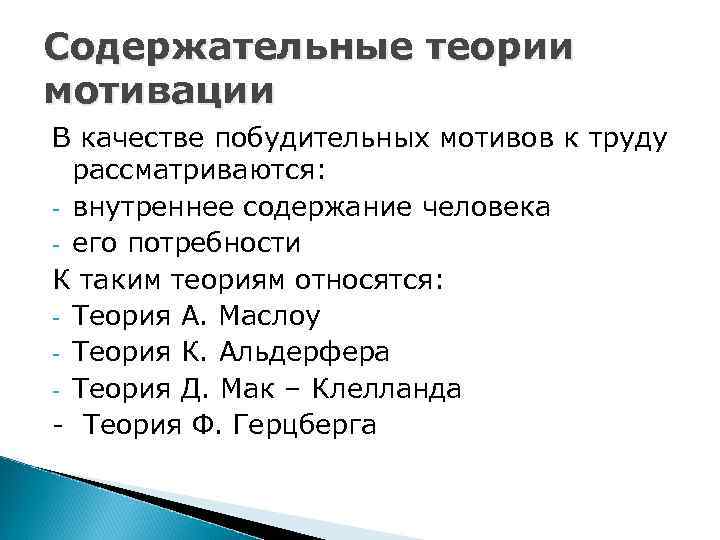 Содержательные теории мотивации

В качестве побудительных мотивов к труду рассматриваются:
- внутреннее содержание человека
- его потребности
К таким теориям относятся:
- Теория А. Маслоу
- Теория К. Альдерфера
- Теория Д. Мак – Клелланда
- Теория Ф. Герцберга